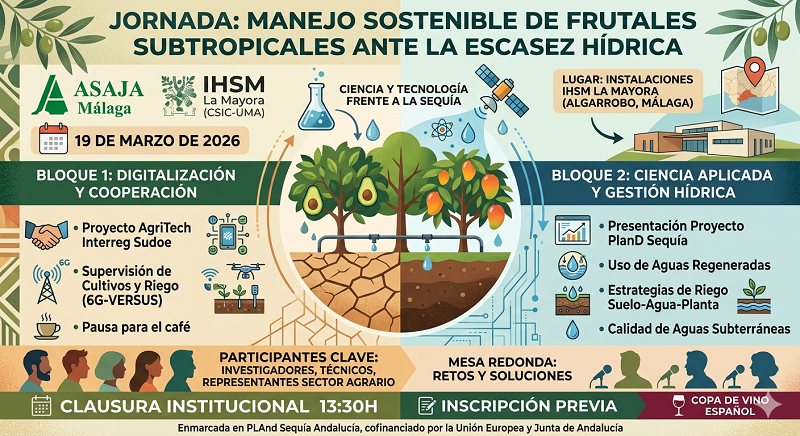 JORNADA: MANEJO SOSTENIBLE DE FRUTALES SUBTROPICALES ANTE LA ESCASEZ HÍDRICA

ASAJA Málaga

IHSM La Mayora (CSIC-UMA)

19 DE MARZO DE 2026

CIENCIA Y TECNOLOGÍA FRENTE A LA SEQUÍA

LUGAR: INSTALACIONES IHSM LA MAYORA (ALGARROBO, MÁLAGA)

BLOQUE 1: DIGITALIZACIÓN Y COOPERACIÓN

• Proyecto AgriTech Interreg Sudoe

6G

• Supervisión de Cultivos y Riego (6G-VERSUS)

• Pausa para el café

BLOQUE 2: CIENCIA APLICADA Y GESTIÓN HÍDRICA

• Presentación Proyecto PlanD Sequía

• Uso de Aguas Regeneradas

• Estrategias de Riego Suelo-Agua-Planta

• Calidad de Aguas Subterráneas

PARTICIPANTES CLAVE: INVESTIGADORES, TÉCNICOS, REPRESENTANTES SECTOR AGRARIO

MESA REDONDA: RETOS Y SOLUCIONES

CLAUSURA INSTITUCIONAL 13:30H

INSCRIPCIÓN PREVIA

COPA DE VINO ESPAÑOL

Enmarcada en PLAnd Sequía Andalucía, cofinanciado por la Unión Europea y Junta de Andalucía